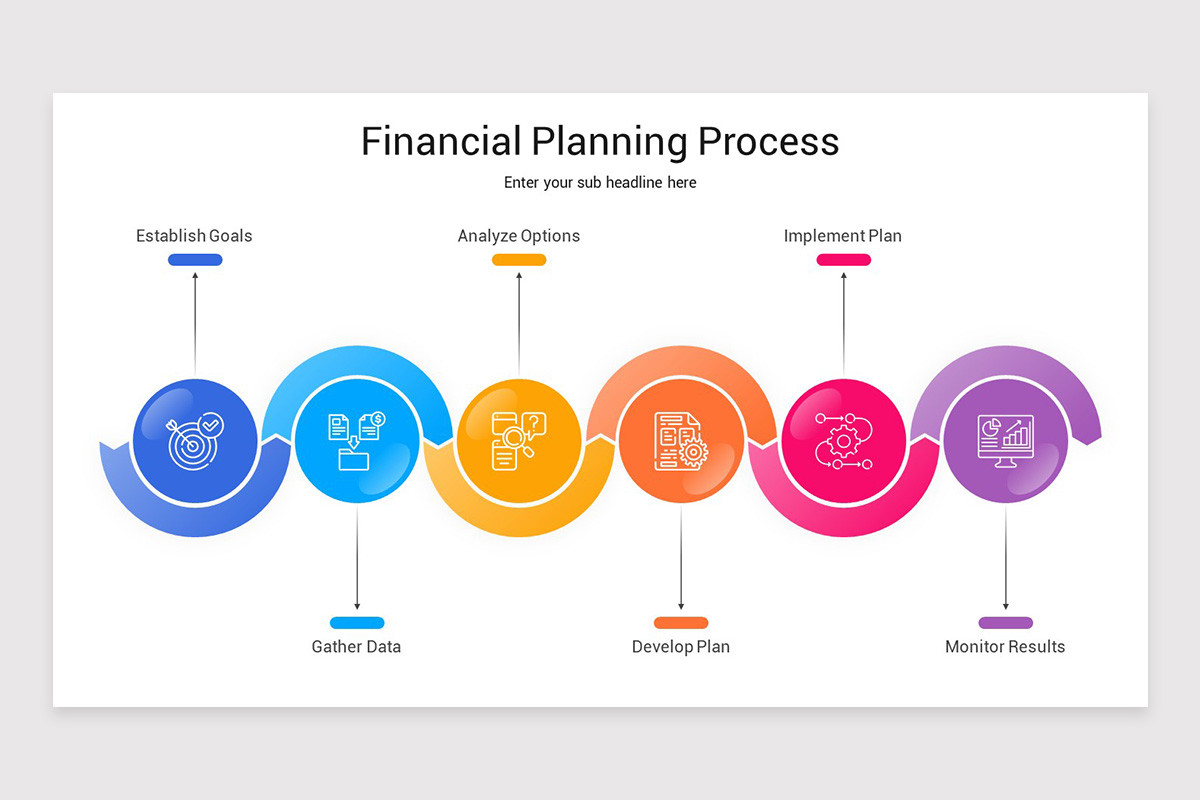 Financial Planning Process

Enter your sub headline here

Establish Goals

Analyze Options

Implement Plan

Gather Data

Develop Plan

Monitor Results